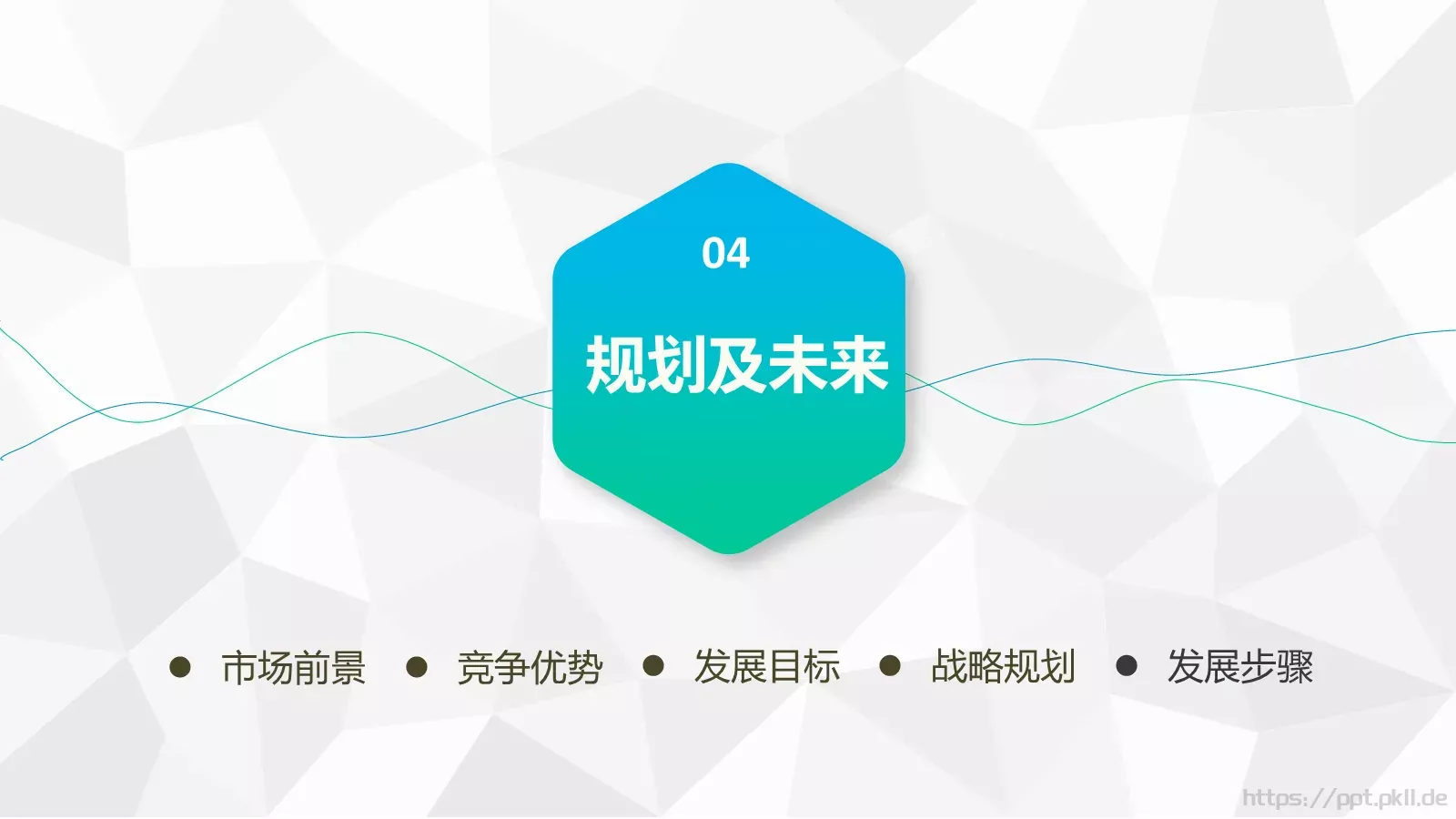 04

规划及未来

● 市场前景 ● 竞争优势 ● 发展目标 ● 战略规划 ● 发展步骤

https://ppt.pkll.de